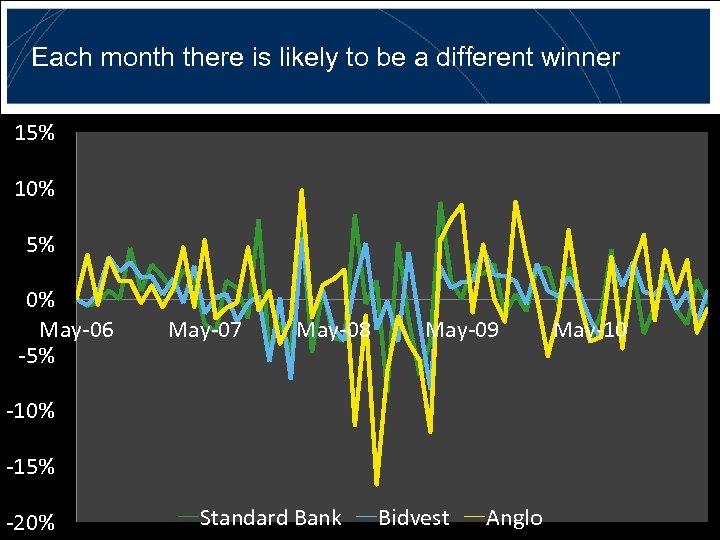 Each month there is likely to be a different winner

15%
10%
5%
0%
-5%
-10%
-15%
-20%

May-06
May-07
May-08
May-09
May-10

Standard Bank
Bidvest
Anglo